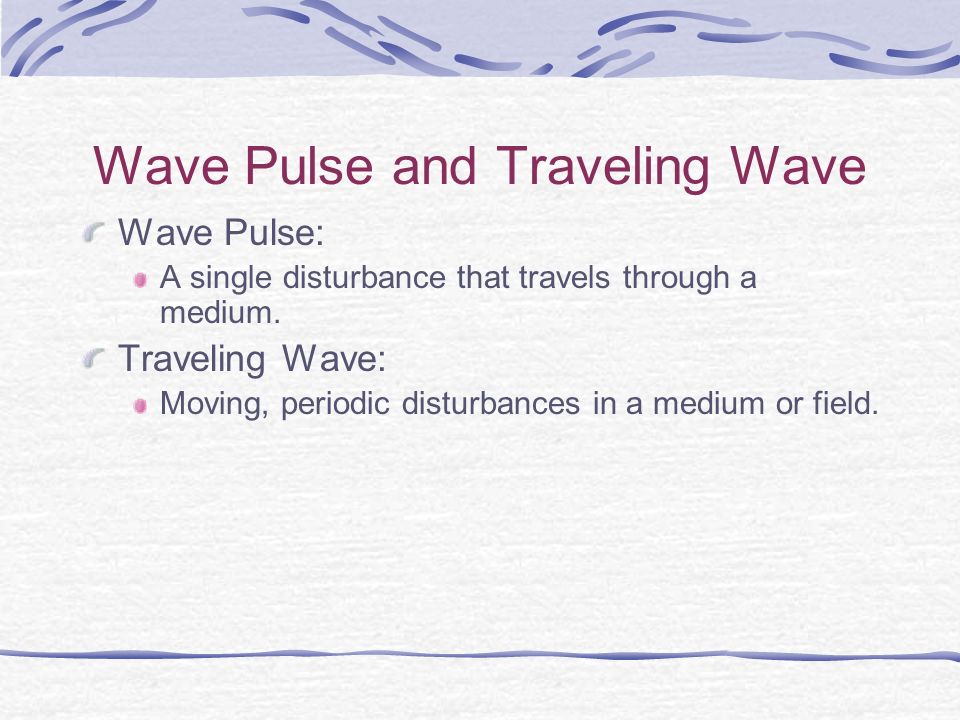 Wave Pulse and Traveling Wave

Wave Pulse:

A single disturbance that travels through a medium.

Traveling Wave:

Moving, periodic disturbances in a medium or field.